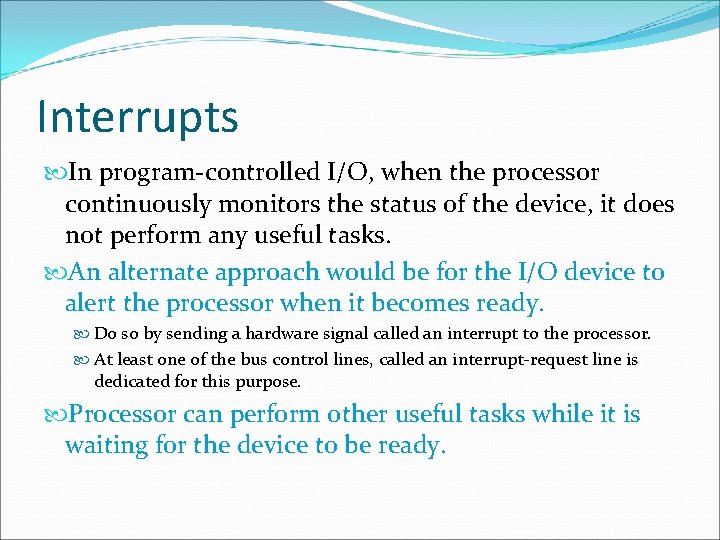 Interrupts

In program-controlled I/O, when the processor continuously monitors the status of the device, it does not perform any useful tasks.

An alternate approach would be for the I/O device to alert the processor when it becomes ready.

Do so by sending a hardware signal called an interrupt to the processor.

At least one of the bus control lines, called an interrupt-request line is dedicated for this purpose.

Processor can perform other useful tasks while it is waiting for the device to be ready.